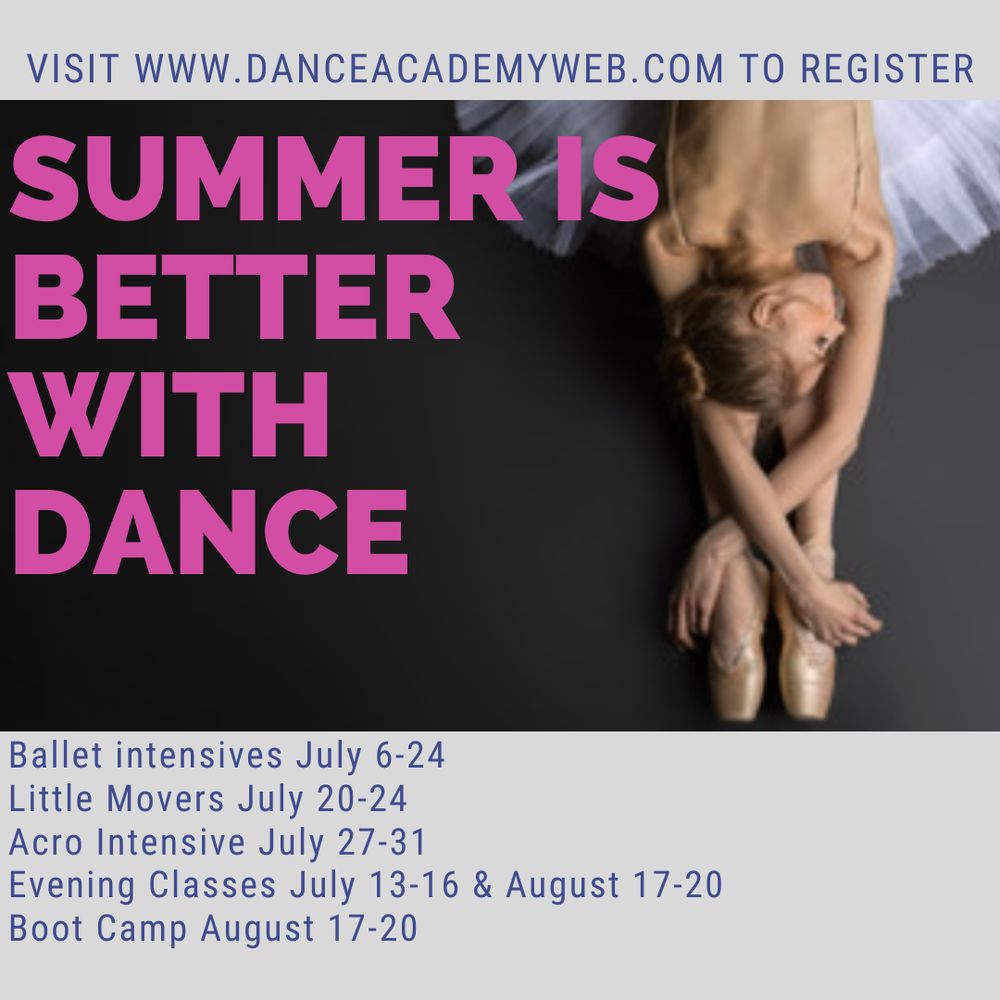 VISIT WWW.DANCEACADEMYWEB.COM TO REGISTER

SUMMER IS BETTER WITH DANCE

Ballet intensives July 6-24
Little Movers July 20-24
Acro Intensive July 27-31
Evening Classes July 13-16 & August 17-20
Boot Camp August 17-20